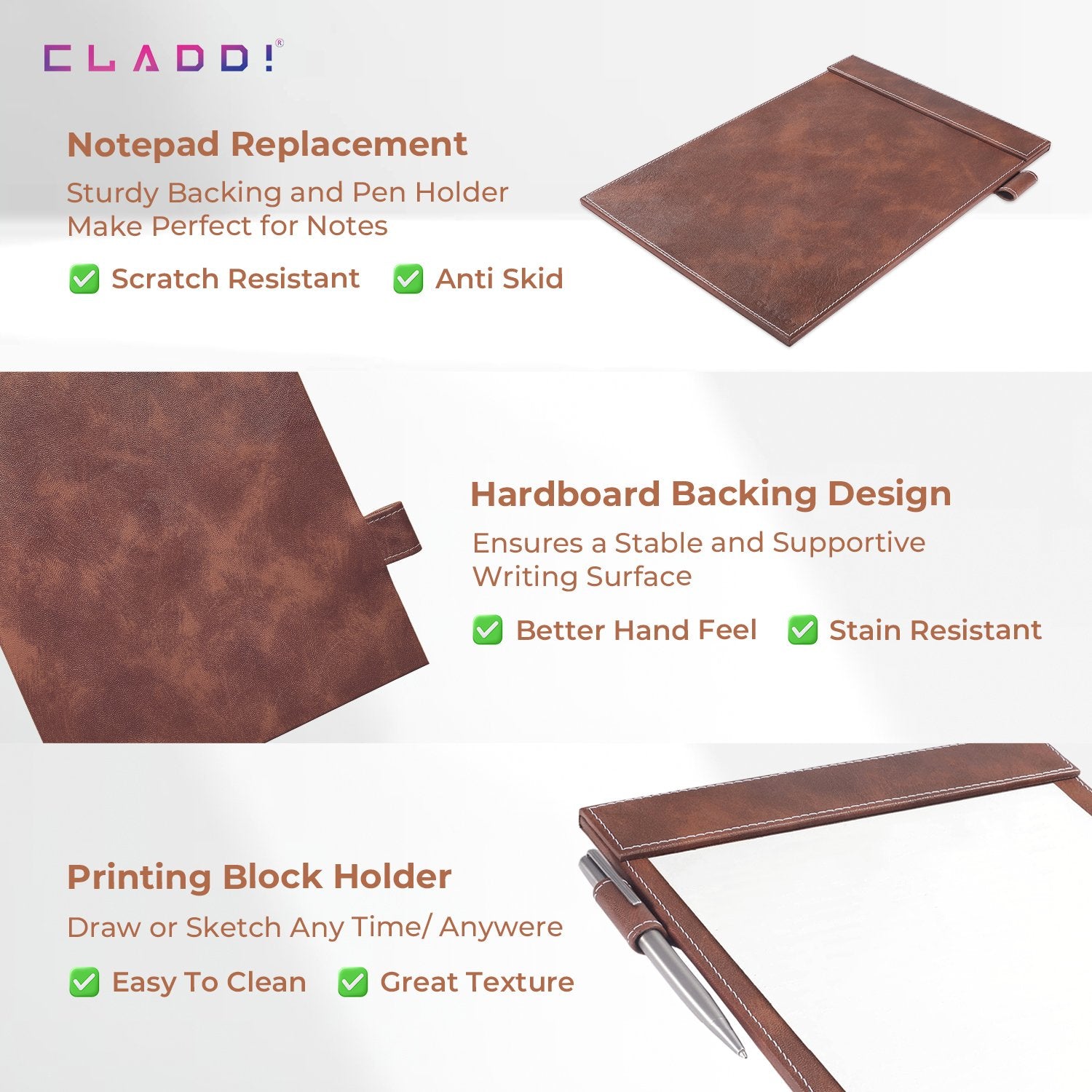 CLADD!®

Notepad Replacement

Sturdy Backing and Pen Holder Make Perfect for Notes

✅ Scratch Resistant ✅ Anti Skid

Hardboard Backing Design

Ensures a Stable and Supportive Writing Surface

✅ Better Hand Feel ✅ Stain Resistant

Printing Block Holder

Draw or Sketch Any Time/ Anywere

✅ Easy To Clean ✅ Great Texture